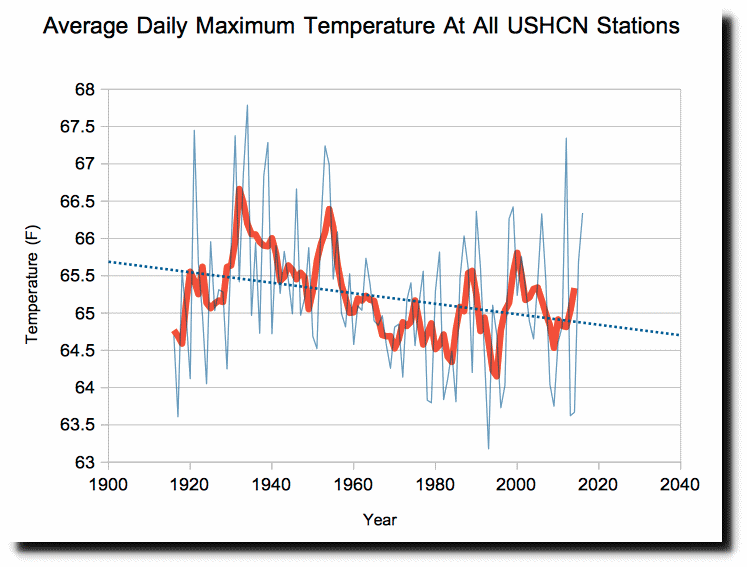 Average Daily Maximum Temperature At All USHCN Stations

Temperature (F)

68
67.5
67
66.5
66
65.5
65
64.5
64
63.5
63

1900
1920
1940
1960
1980
2000
2020
2040

Year